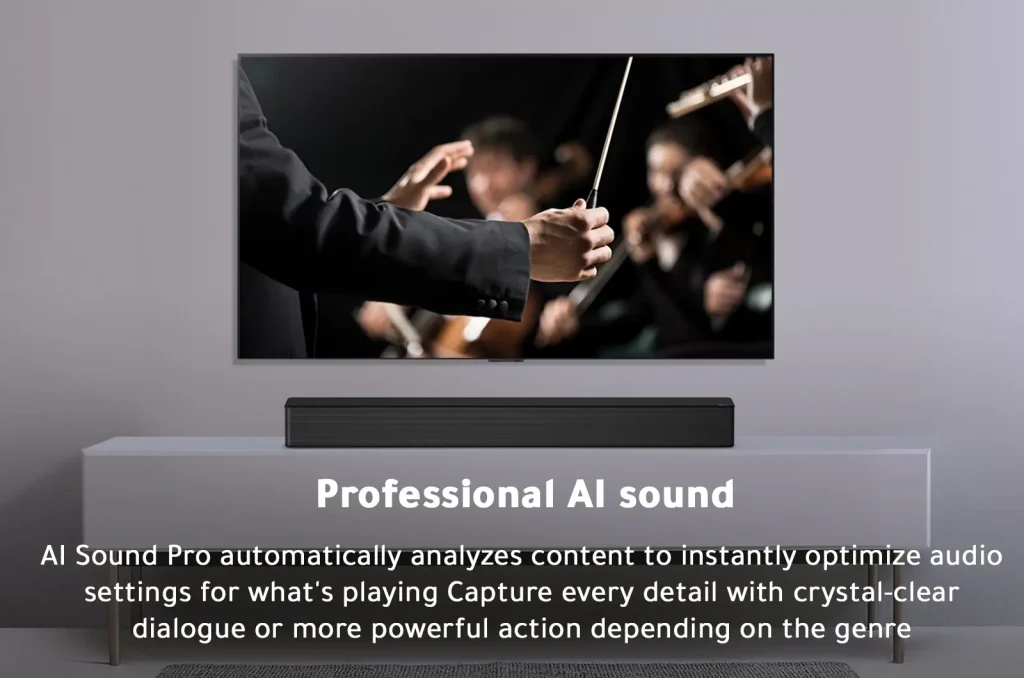 Professional AI sound

AI Sound Pro automatically analyzes content to instantly optimize audio settings for what's playing Capture every detail with crystal-clear dialogue or more powerful action depending on the genre